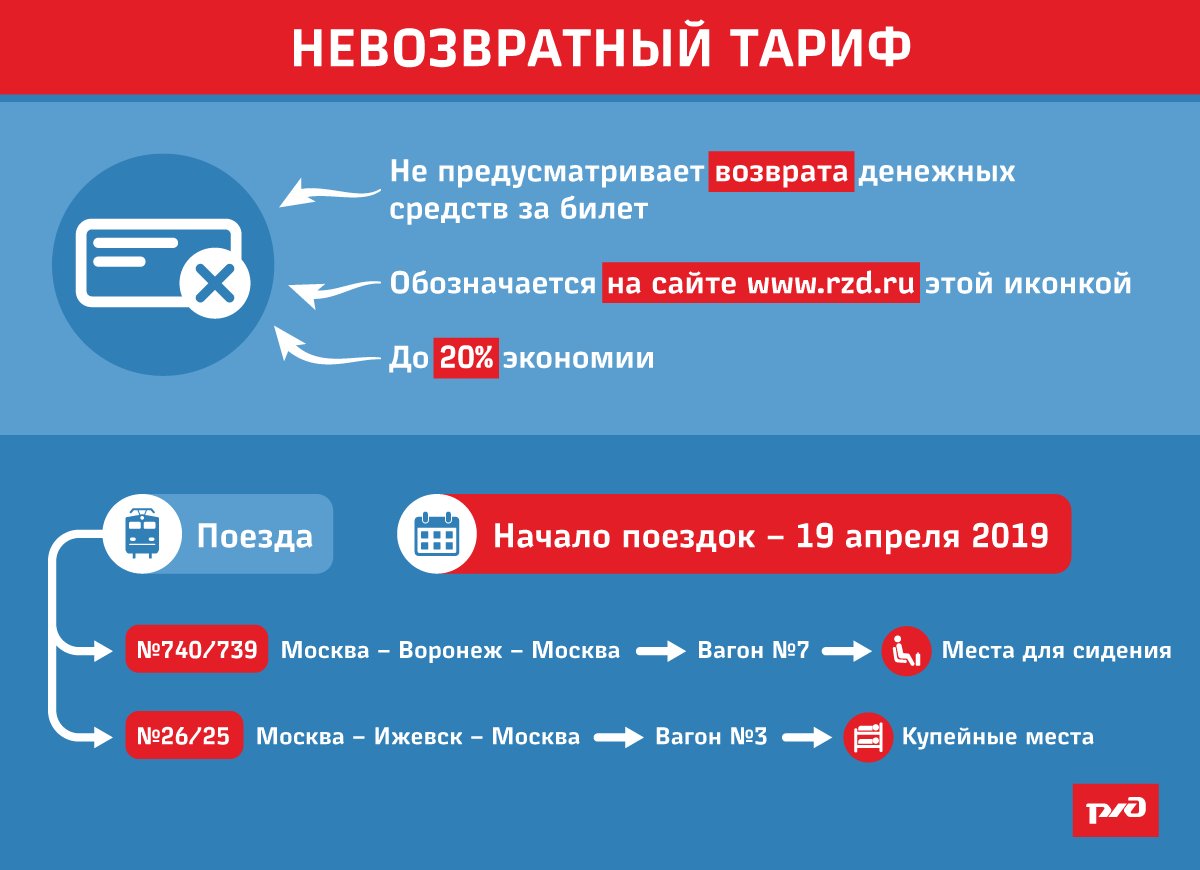 НЕВОЗВРАТНЫЙ ТАРИФ

Не предусматривает возврата денежных средств за билет

Обозначается на сайте www.rzd.ru этой иконкой

До 20% экономии

Поезда

Начало поездок – 19 апреля 2019

№740/739 Москва – Воронеж – Москва Вагон №7 Места для сидения

№26/25 Москва – Ижевск – Москва Вагон №3 Купейные места

РЖД